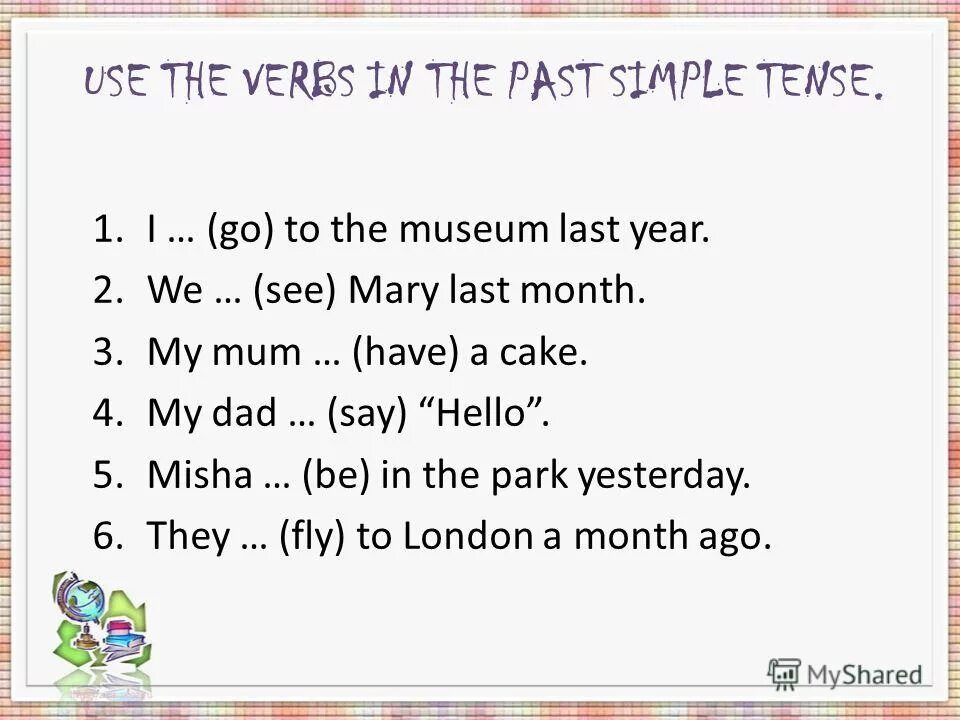 USE THE VERBS IN THE PAST SIMPLE TENSE.

1. I … (go) to the museum last year.
2. We … (see) Mary last month.
3. My mum … (have) a cake.
4. My dad … (say) “Hello”.
5. Misha … (be) in the park yesterday.
6. They … (fly) to London a month ago.

MyShared